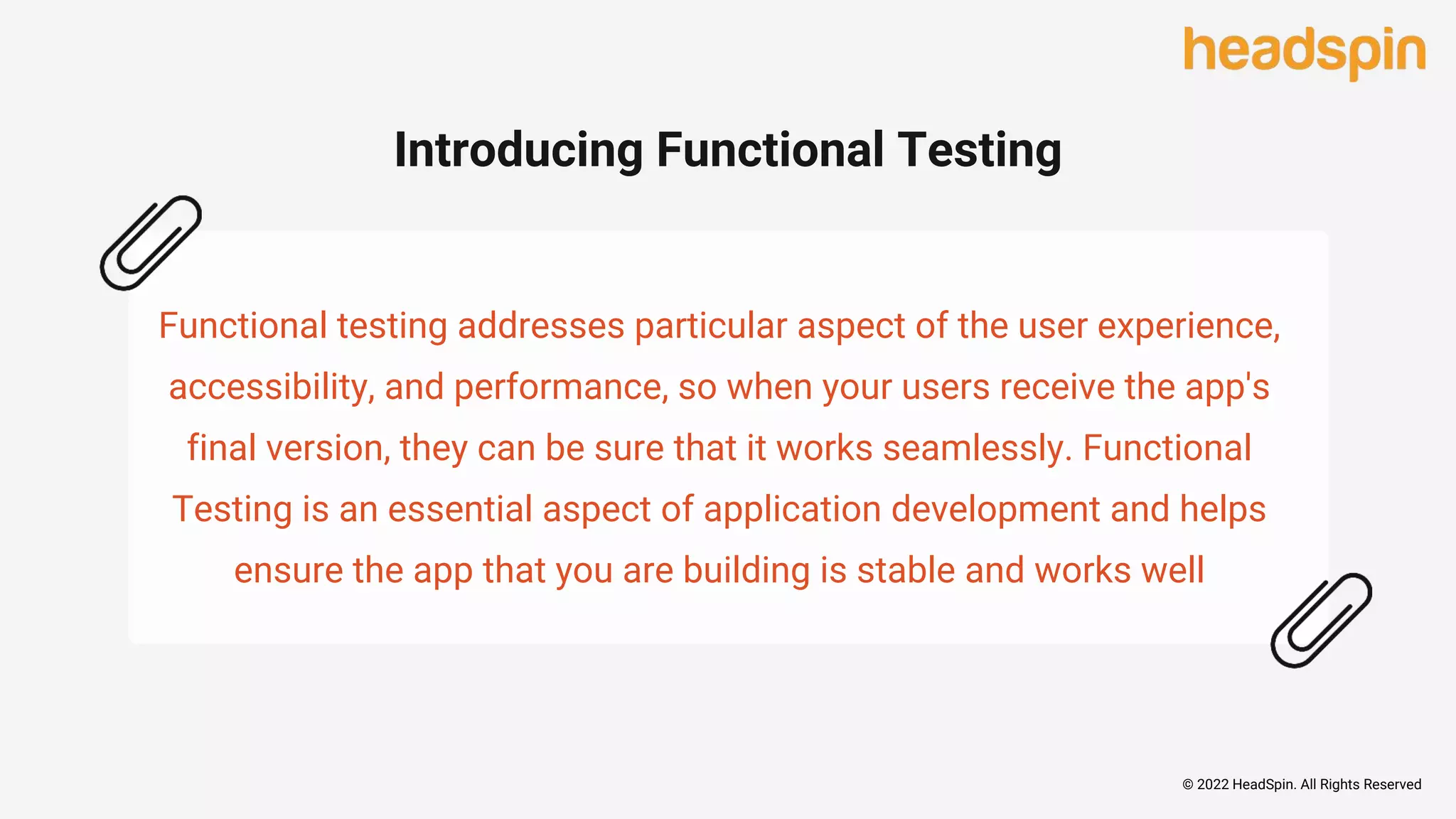 headspin

Introducing Functional Testing

Functional testing addresses particular aspect of the user experience, accessibility, and performance, so when your users receive the app's final version, they can be sure that it works seamlessly. Functional Testing is an essential aspect of application development and helps ensure the app that you are building is stable and works well

© 2022 HeadSpin. All Rights Reserved